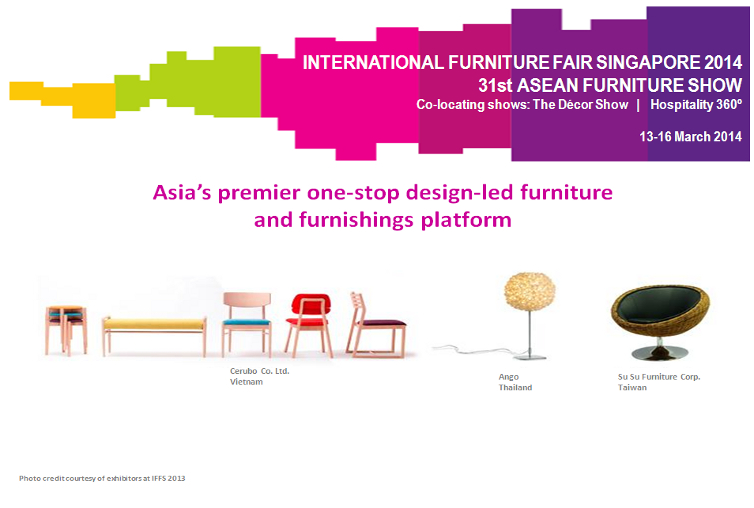 INTERNATIONAL FURNITURE FAIR SINGAPORE 2014
31st ASEAN FURNITURE SHOW
Co-locating shows: The Décor Show | Hospitality 360º

13-16 March 2014

Asia's premier one-stop design-led furniture and furnishings platform

Cerubo Co. Ltd.
Vietnam

Ango
Thailand

Su Su Furniture Corp.
Taiwan

Photo credit courtesy of exhibitors at IFFS 2013